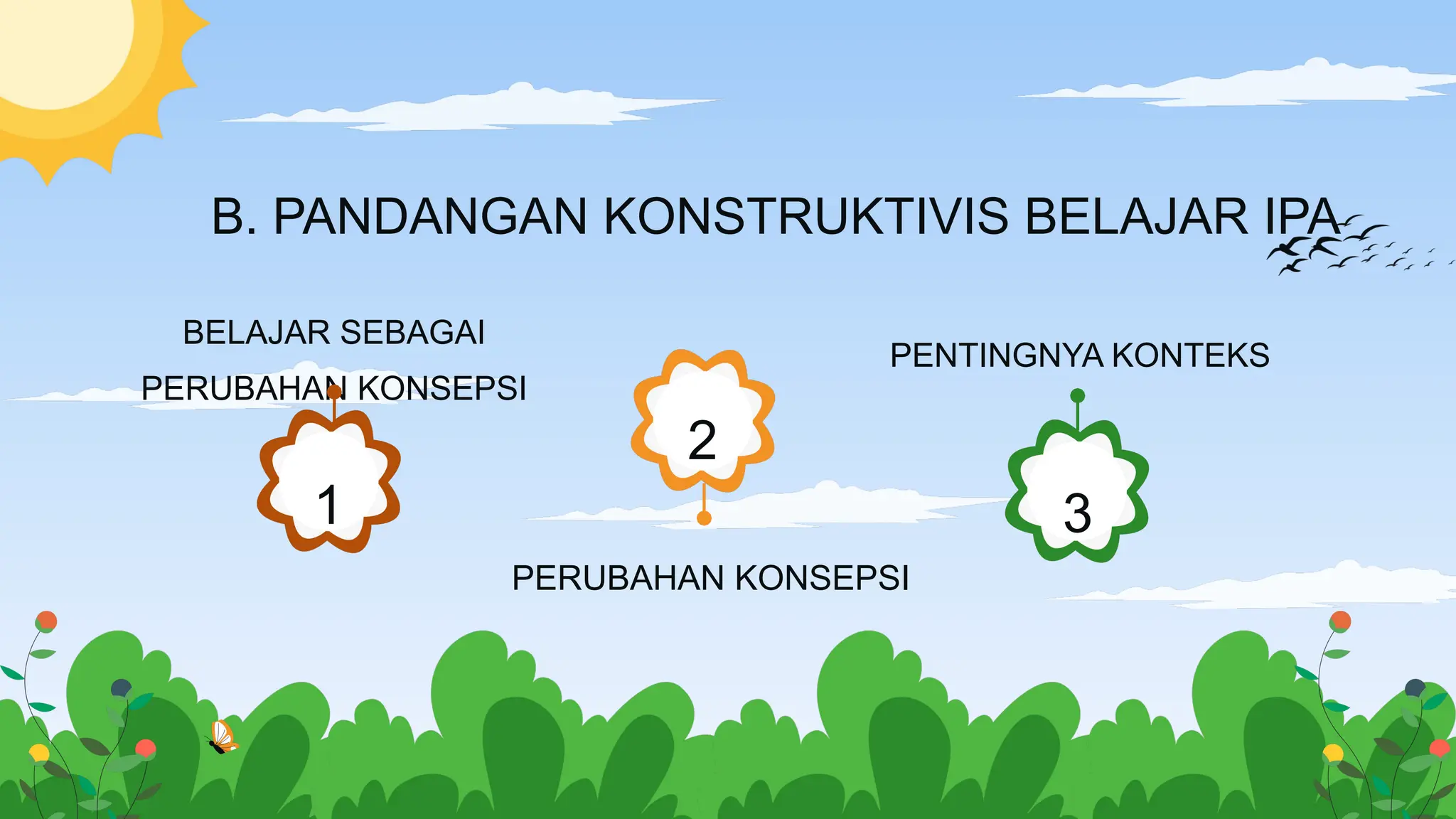 B. PANDANGAN KONSTRUKTIVIS BELAJAR IPA

BELAJAR SEBAGAI PERUBAHAN KONSEPSI

1

2

PERUBAHAN KONSEPSI

PENTINGNYA KONTEKS

3